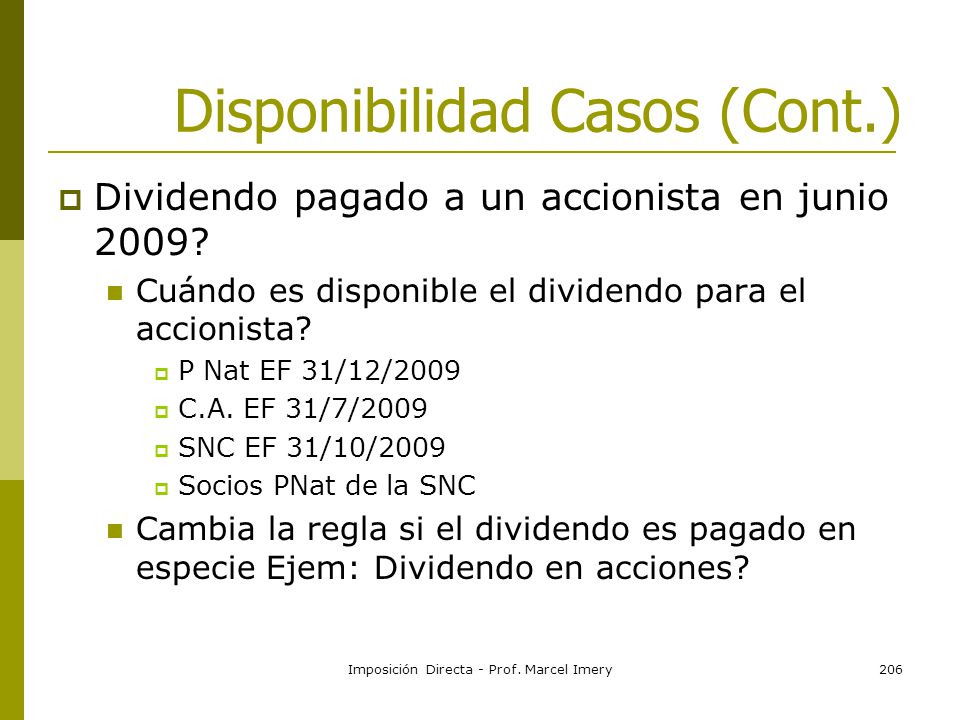 Disponibilidad Casos (Cont.)

Dividendo pagado a un accionista en junio 2009?

Cuándo es disponible el dividendo para el accionista?

P Nat EF 31/12/2009

C.A. EF 31/7/2009

SNC EF 31/10/2009

Socios PNat de la SNC

Cambia la regla si el dividendo es pagado en especie Ejem: Dividendo en acciones?

Imposición Directa - Prof. Marcel Imery

206